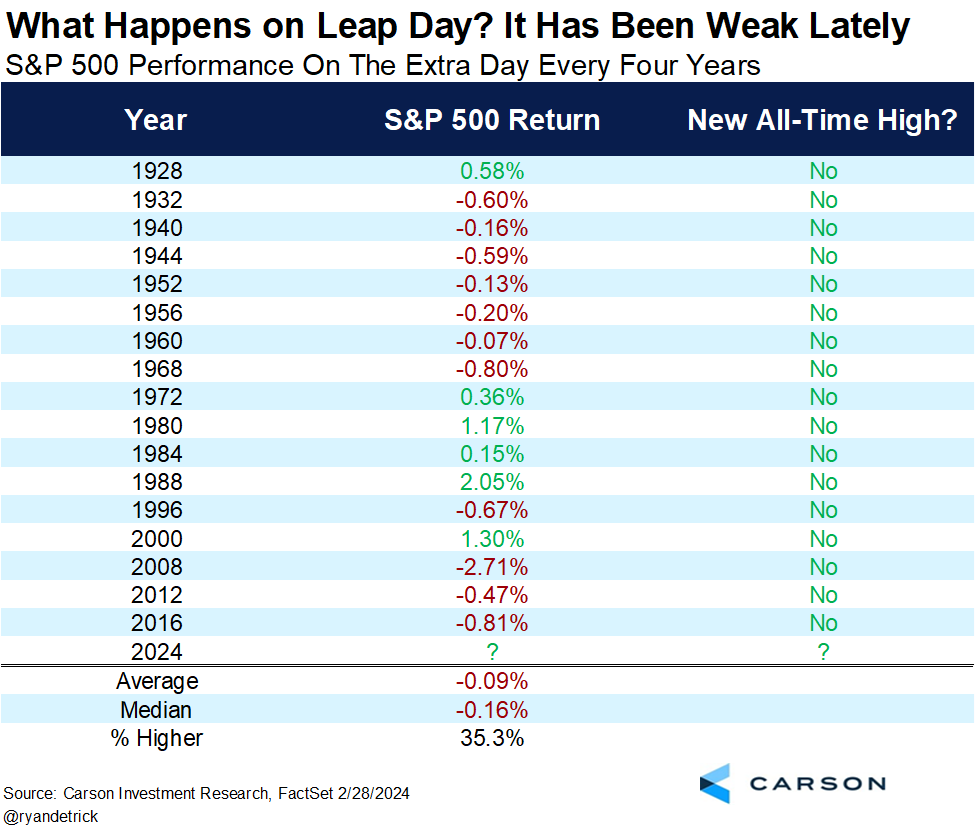 What Happens on Leap Day? It Has Been Weak Lately
S&P 500 Performance On The Extra Day Every Four Years

| Year | S&P 500 Return | New All-Time High? |
|---|---|---|
| 1928 | 0.58% | No |
| 1932 | -0.60% | No |
| 1940 | -0.16% | No |
| 1944 | -0.59% | No |
| 1952 | -0.13% | No |
| 1956 | -0.20% | No |
| 1960 | -0.07% | No |
| 1968 | -0.80% | No |
| 1972 | 0.36% | No |
| 1980 | 1.17% | No |
| 1984 | 0.15% | No |
| 1988 | 2.05% | No |
| 1996 | -0.67% | No |
| 2000 | 1.30% | No |
| 2008 | -2.71% | No |
| 2012 | -0.47% | No |
| 2016 | -0.81% | No |
| 2024 | ? | ? |
| Average | -0.09% | |
| Median | -0.16% | |
| % Higher | 35.3% | |

Source: Carson Investment Research, FactSet 2/28/2024
@ryandetrick

CARSON